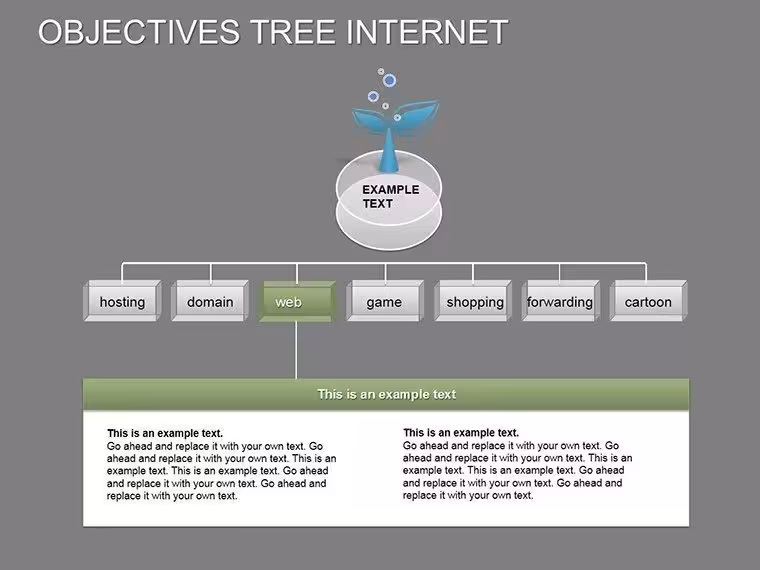 OBJECTIVES TREE INTERNET

EXAMPLE TEXT

hosting

domain

web

game

shopping

forwarding

cartoon

This is an example text

This is an example text.
Go ahead and replace it with your own text. Go ahead and replace it with your own text. This is an example text. This is an example text. Go ahead and replace it with your own text. Go ahead and replace it with your own text.

This is an example text.
Go ahead and replace it with your own text. Go ahead and replace it with your own text. This is an example text. This is an example text. Go ahead and replace it with your own text. Go ahead and replace it with your own text.